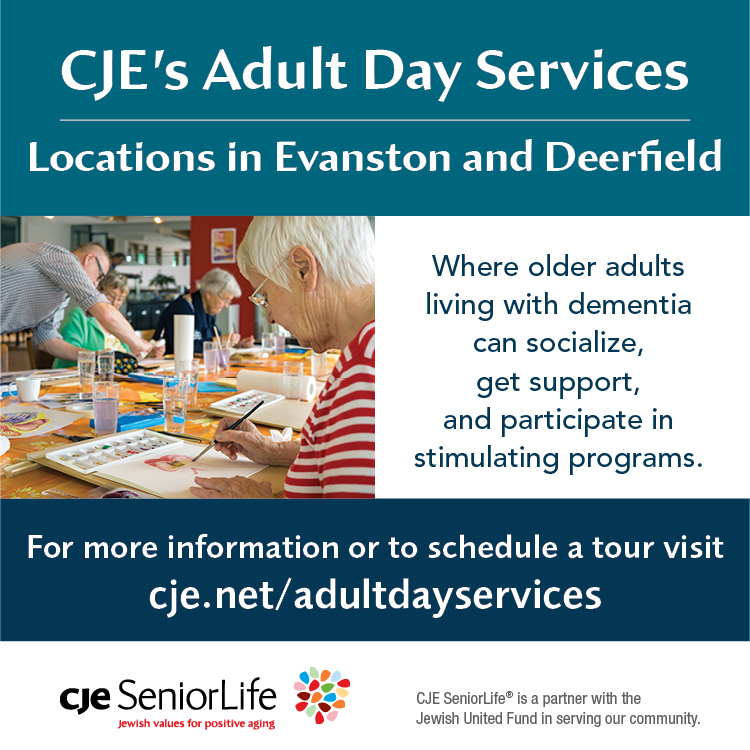 CJE's Adult Day Services

Locations in Evanston and Deerfield

Where older adults living with dementia can socialize, get support, and participate in stimulating programs.

For more information or to schedule a tour visit cje.net/adultdayservices

cje SeniorLife
Jewish values for positive aging

CJE SeniorLife® is a partner with the Jewish United Fund in serving our community.